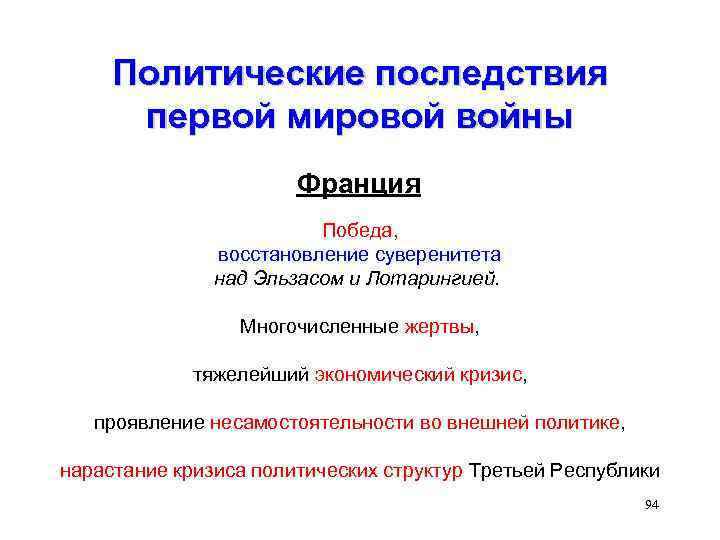 Политические последствия первой мировой войны

Франция

Победа,
восстановление суверенитета
над Эльзасом и Лотарингией.

Многочисленные жертвы,

тяжелейший экономический кризис,

проявление несамостоятельности во внешней политике,

нарастание кризиса политических структур Третьей Республики

94